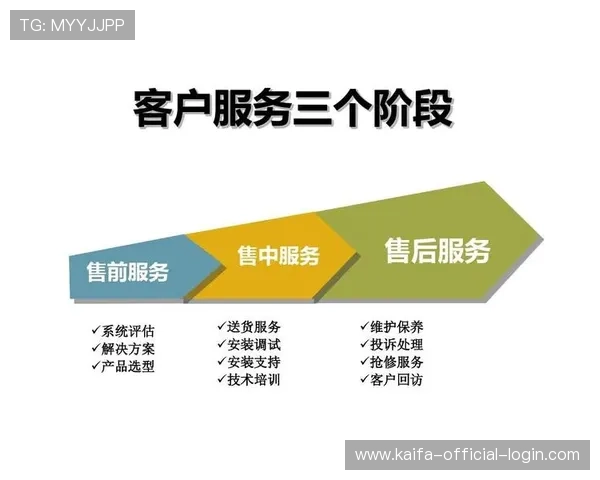 TG: MYYJJPP

客户服务三个阶段

售前服务

售中服务

售后服务

✓系统评估
✓解决方案
✓产品选型

✓送货服务
✓安装调试
✓安装支持
✓技术培训

✓维护保养
✓投诉处理
✓抢修服务
✓客户回访

www.kaifa-official-login.com